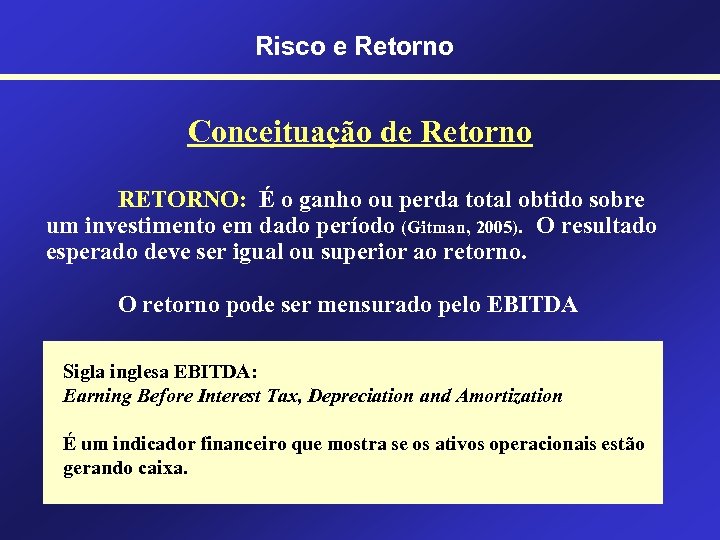 Risco e Retorno

Conceituação de Retorno

RETORNO: É o ganho ou perda total obtido sobre um investimento em dado período (Gitman, 2005). O resultado esperado deve ser igual ou superior ao retorno.

O retorno pode ser mensurado pelo EBITDA

Sigla inglesa EBITDA:
Earning Before Interest Tax, Depreciation and Amortization

É um indicador financeiro que mostra se os ativos operacionais estão gerando caixa.